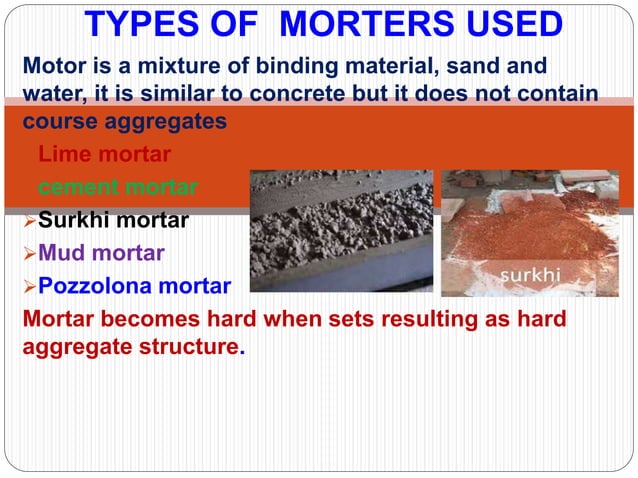 TYPES OF MORTERS USED

Motor is a mixture of binding material, sand and water, it is similar to concrete but it does not contain course aggregates

Lime mortar

cement mortar

➢Surkhi mortar

➢Mud mortar

➢Pozzolona mortar

surkhi

Mortar becomes hard when sets resulting as hard aggregate structure.